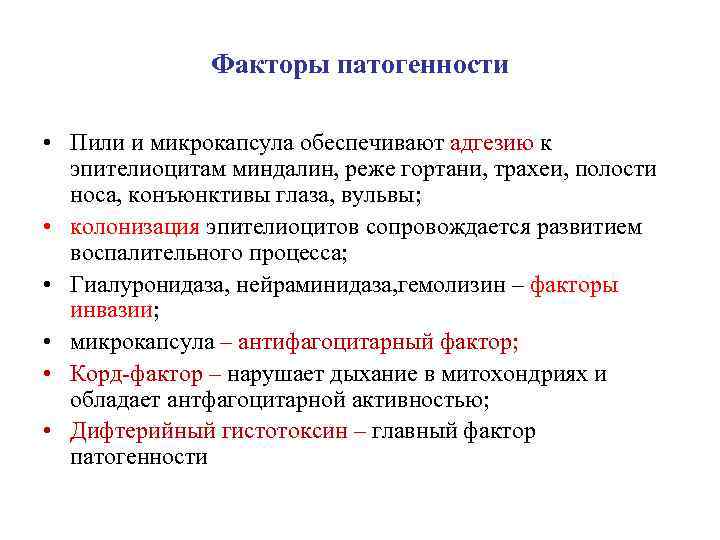 Факторы патогенности

• Пили и микрокапсула обеспечивают адгезию к эпителиоцитам миндалин, реже гортани, трахеи, полости носа, конъюнктивы глаза, вульвы;
• колонизация эпителиоцитов сопровождается развитием воспалительного процесса;
• Гиалуронидаза, нейраминидаза,гемолизин – факторы инвазии;
• микрокапсула – антифагоцитарный фактор;
• Корд-фактор – нарушает дыхание в митохондриях и обладает антфагоцитарной активностью;
• Дифтерийный гистотоксин – главный фактор патогенности